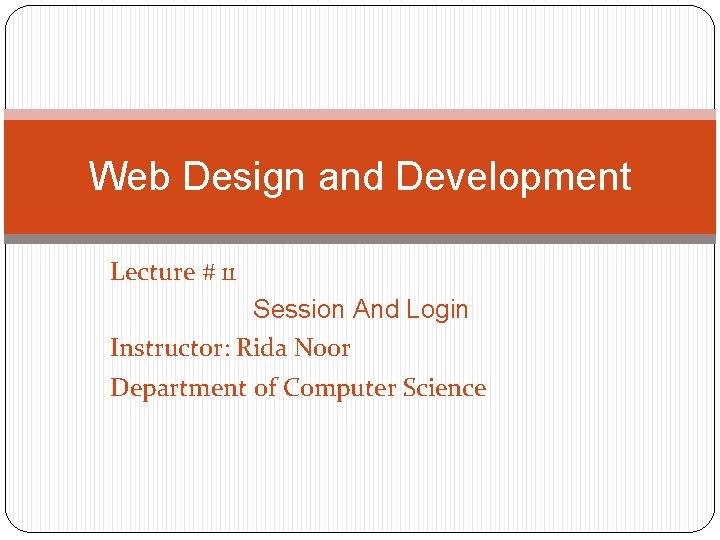 Web Design and Development

Lecture # 11

Session And Login

Instructor: Rida Noor

Department of Computer Science